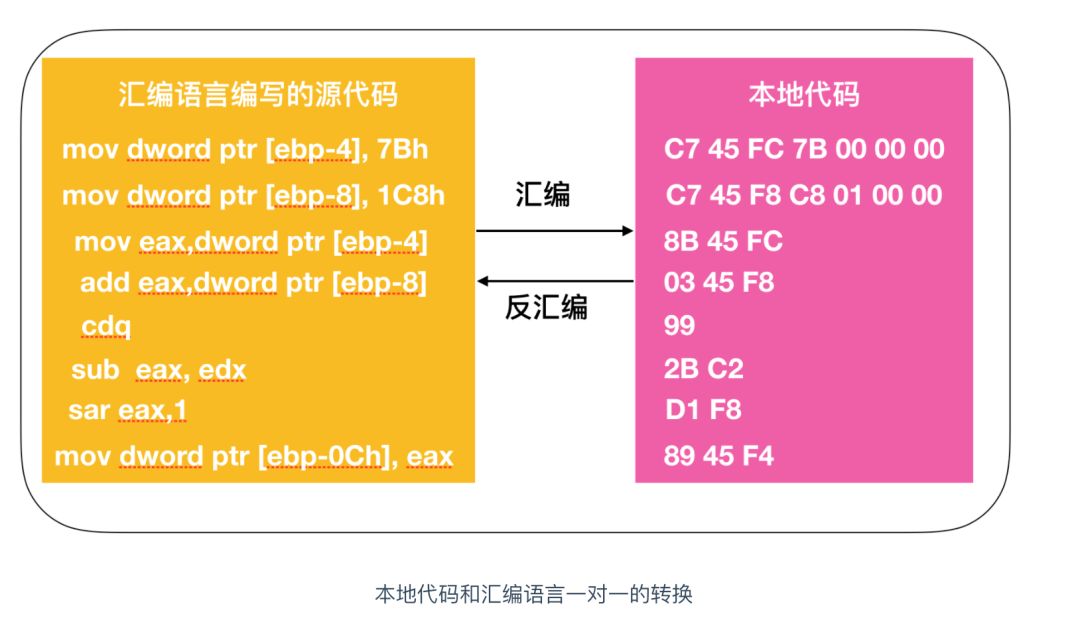 汇编语言编写的源代码

mov dword ptr [ebp-4], 7Bh
mov dword ptr [ebp-8], 1C8h
mov eax,dword ptr [ebp-4]
add eax,dword ptr [ebp-8]
cdq
sub eax, edx
sar eax,1
mov dword ptr [ebp-0Ch], eax

汇编

反汇编

本地代码

C7 45 FC 7B 00 00 00
C7 45 F8 C8 01 00 00
8B 45 FC
03 45 F8
99
2B C2
D1 F8
89 45 F4

本地代码和汇编语言一对一的转换